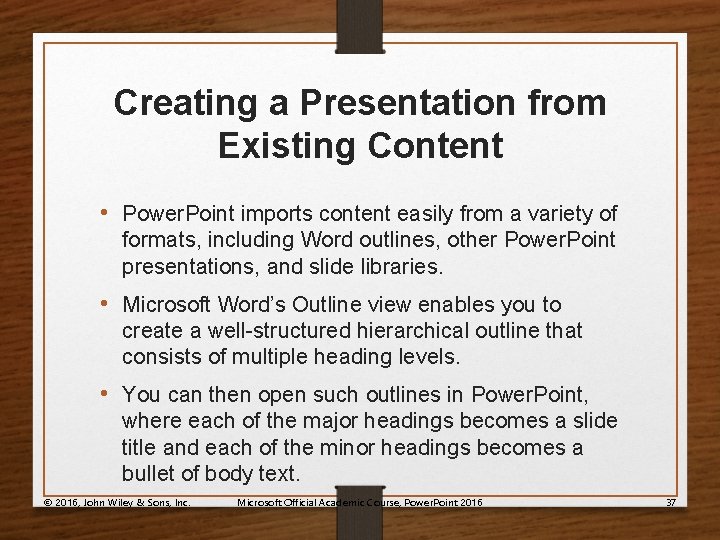 Creating a Presentation from Existing Content

• PowerPoint imports content easily from a variety of formats, including Word outlines, other PowerPoint presentations, and slide libraries.

• Microsoft Word's Outline view enables you to create a well-structured hierarchical outline that consists of multiple heading levels.

• You can then open such outlines in PowerPoint, where each of the major headings becomes a slide title and each of the minor headings becomes a bullet of body text.

© 2016, John Wiley & Sons, Inc. Microsoft Official Academic Course, PowerPoint 2016 37